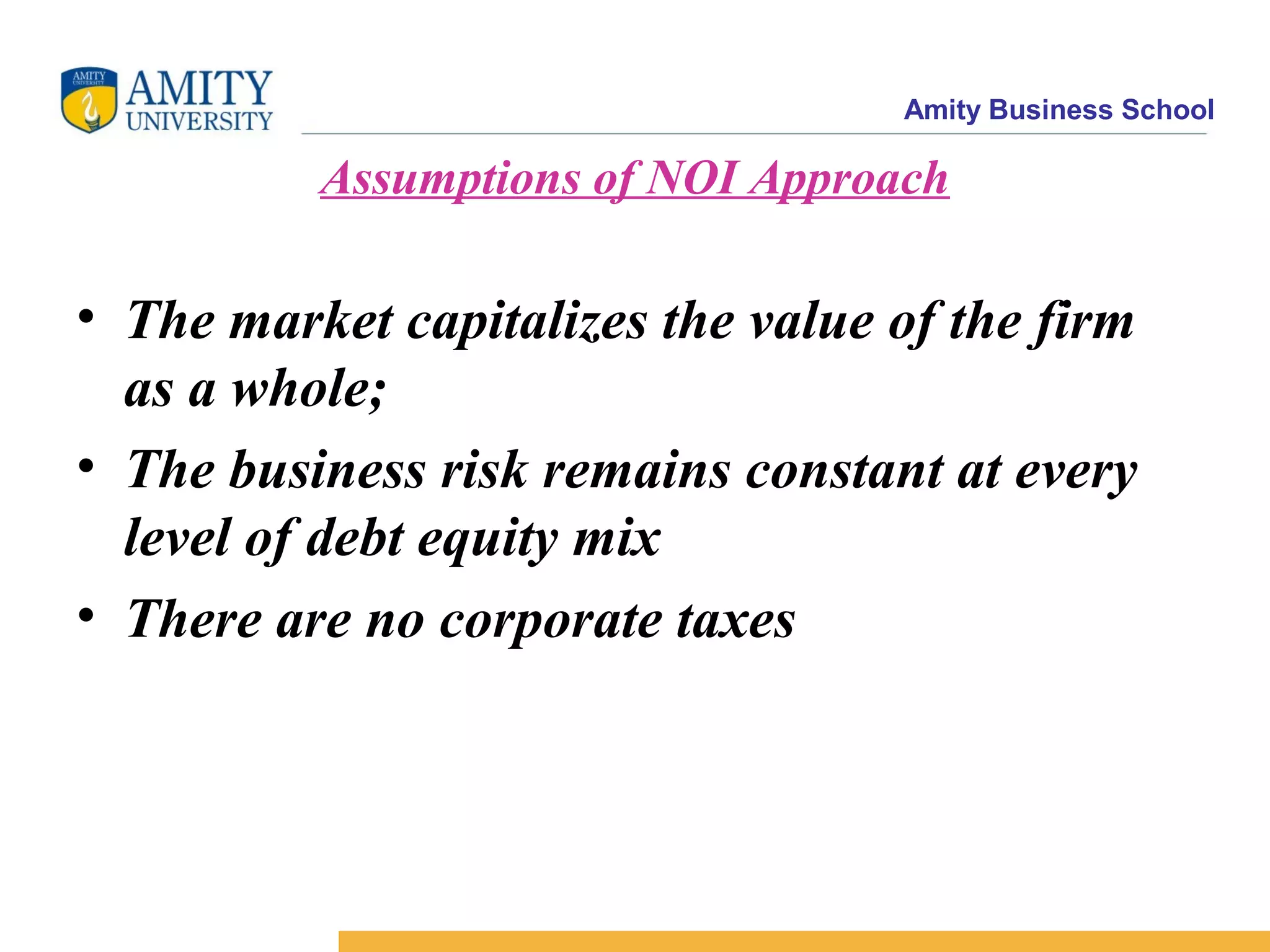 AMITY UNIVERSITY
AMITY UNIVERSITY

Amity Business School

Assumptions of NOI Approach

• The market capitalizes the value of the firm as a whole;
• The business risk remains constant at every level of debt equity mix
• There are no corporate taxes